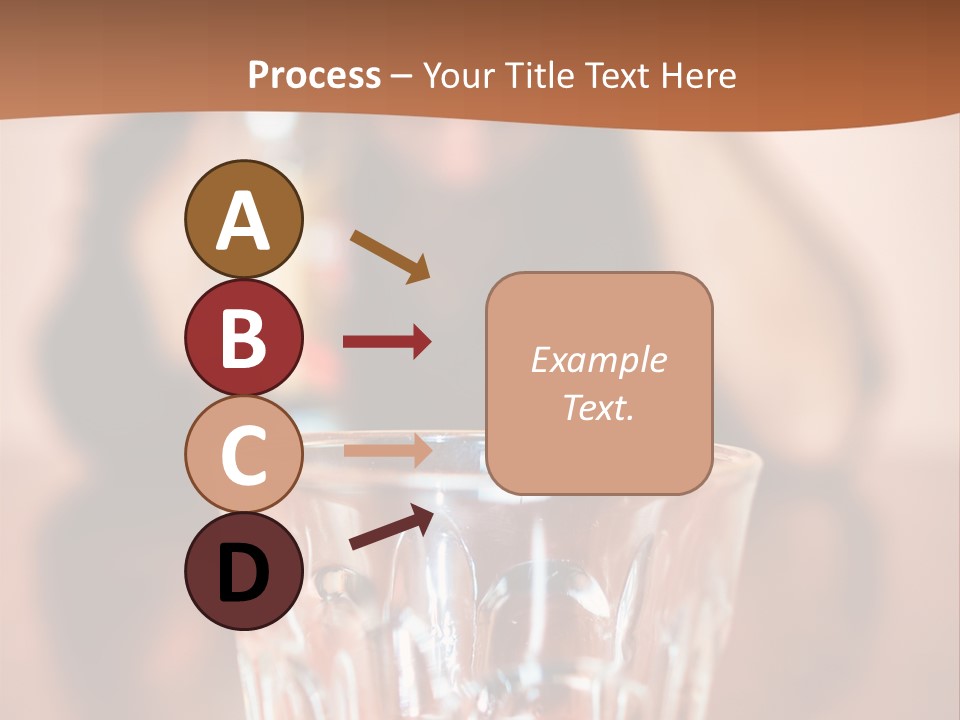 Process – Your Title Text Here

A

B

C

D

Example Text.